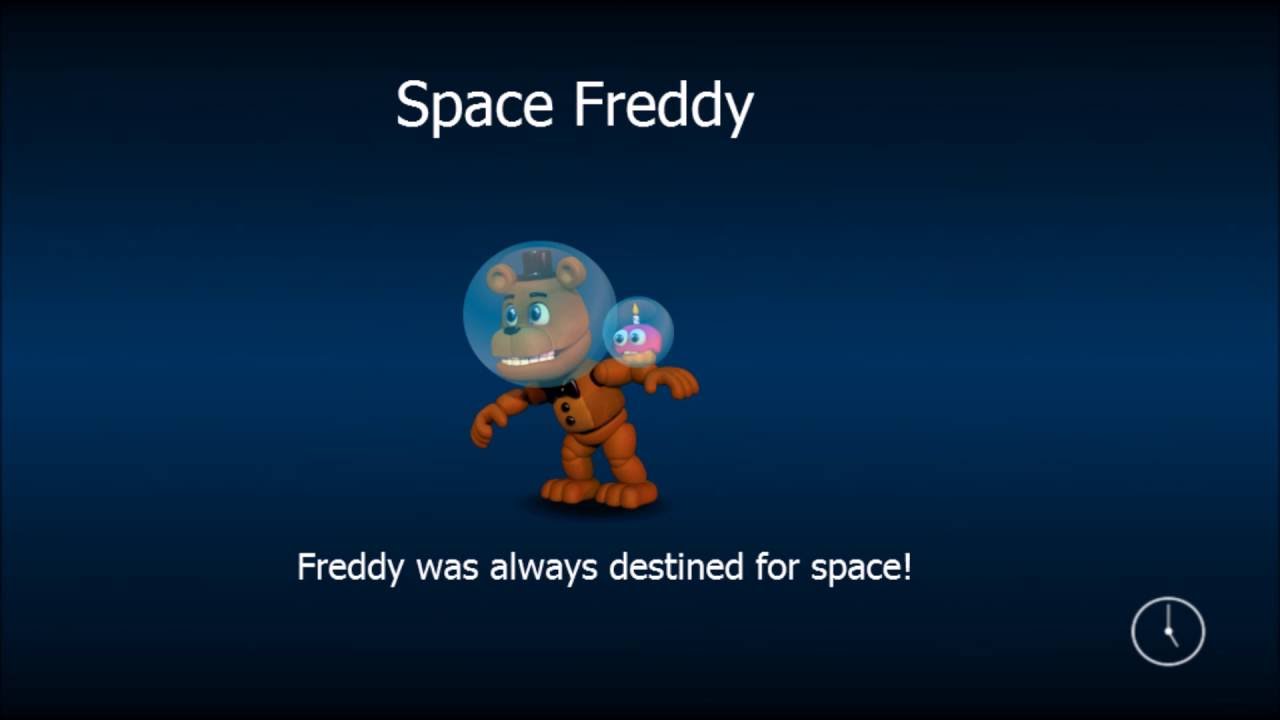 Space Freddy

Freddy was always destined for space!